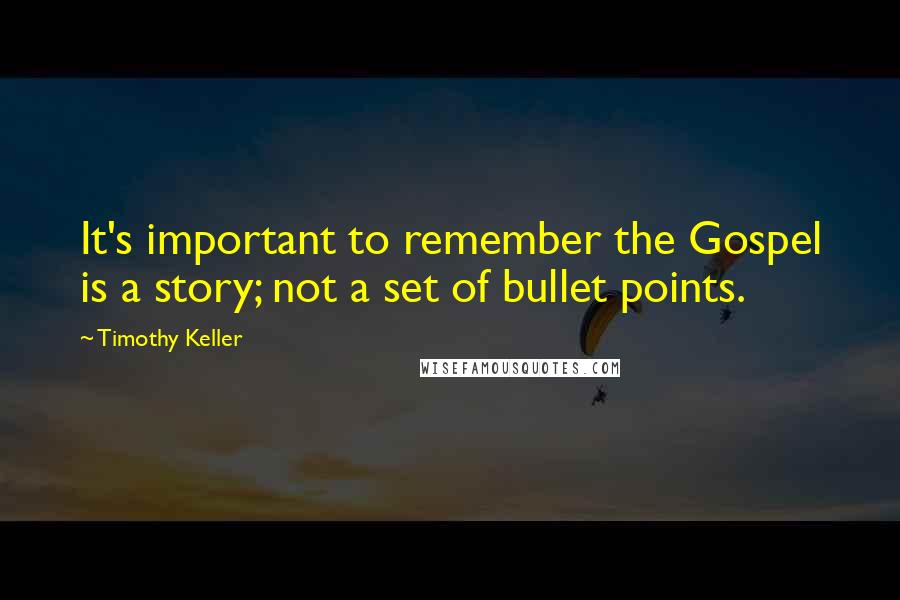 It's important to remember the Gospel is a story; not a set of bullet points.

~Timothy Keller

WISEFAMOUSQUOTES.COM